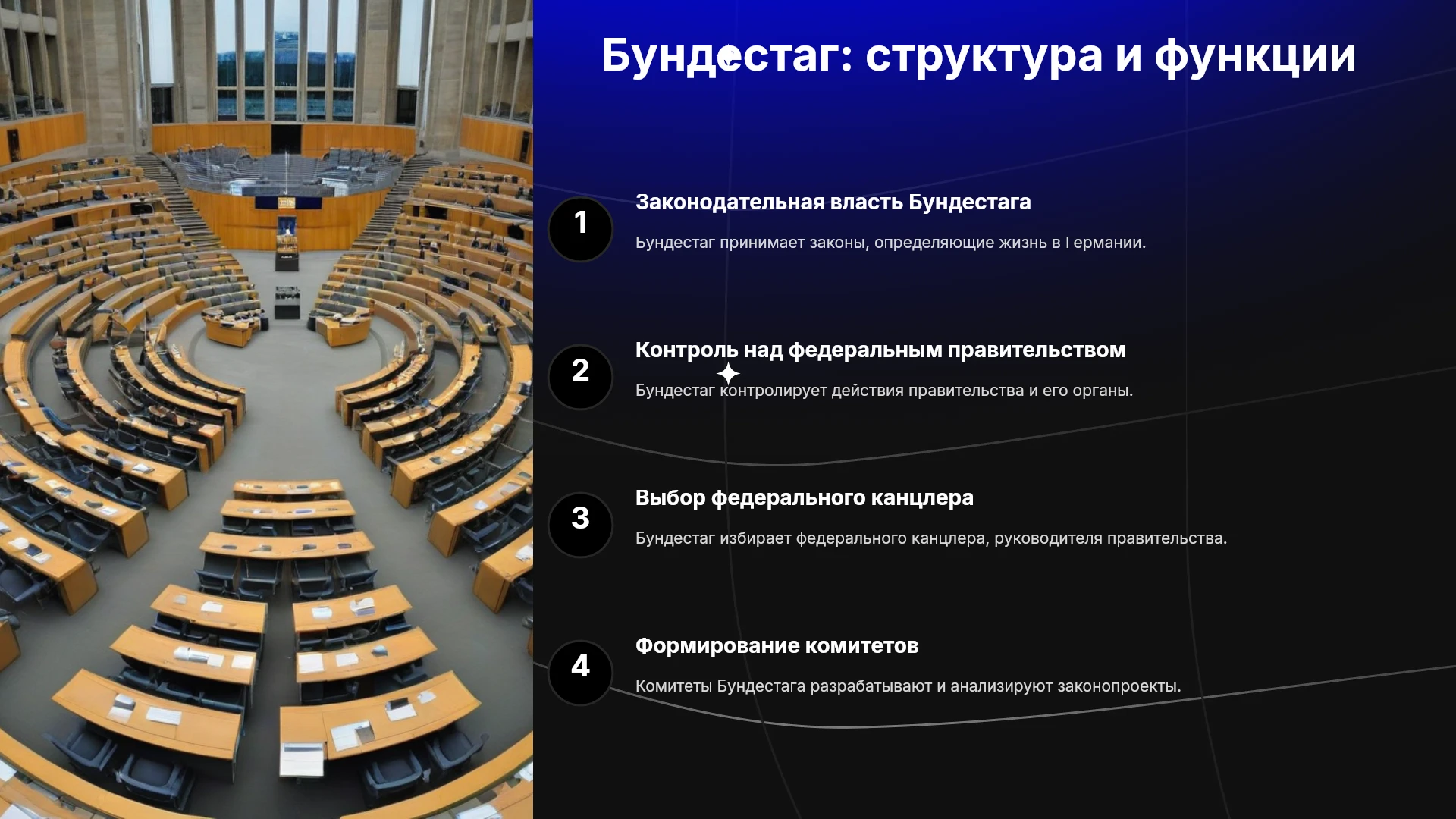 Бундестаг: структура и функции

1

Законодательная власть Бундестага

Бундестаг принимает законы, определяющие жизнь в Германии.

2

Контроль над федеральным правительством

Бундестаг контролирует действия правительства и его органы.

3

Выбор федерального канцлера

Бундестаг избирает федерального канцлера, руководителя правительства.

4

Формирование комитетов

Комитеты Бундестага разрабатывают и анализируют законопроекты.